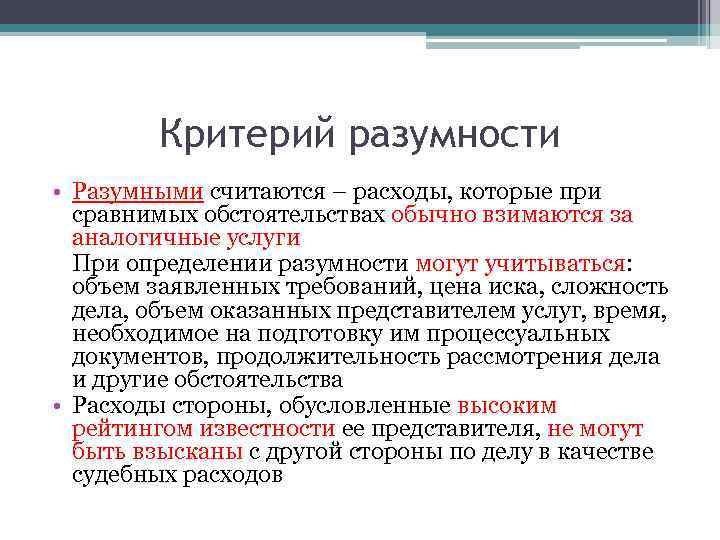 Критерий разумности

• Разумными считаются – расходы, которые при сравнимых обстоятельствах обычно взимаются за аналогичные услуги

При определении разумности могут учитываться: объем заявленных требований, цена иска, сложность дела, объем оказанных представителем услуг, время, необходимое на подготовку им процессуальных документов, продолжительность рассмотрения дела и другие обстоятельства

• Расходы стороны, обусловленные высоким рейтингом известности ее представителя, не могут быть взысканы с другой стороны по делу в качестве судебных расходов